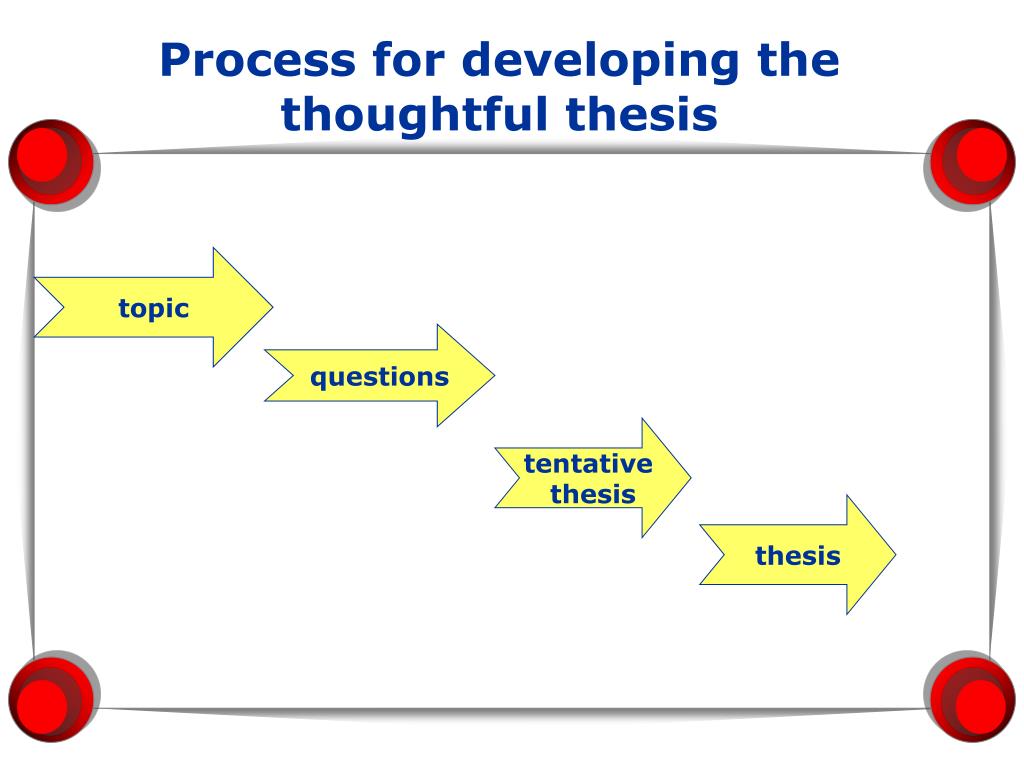 Process for developing the thoughtful thesis

topic

questions

tentative thesis

thesis